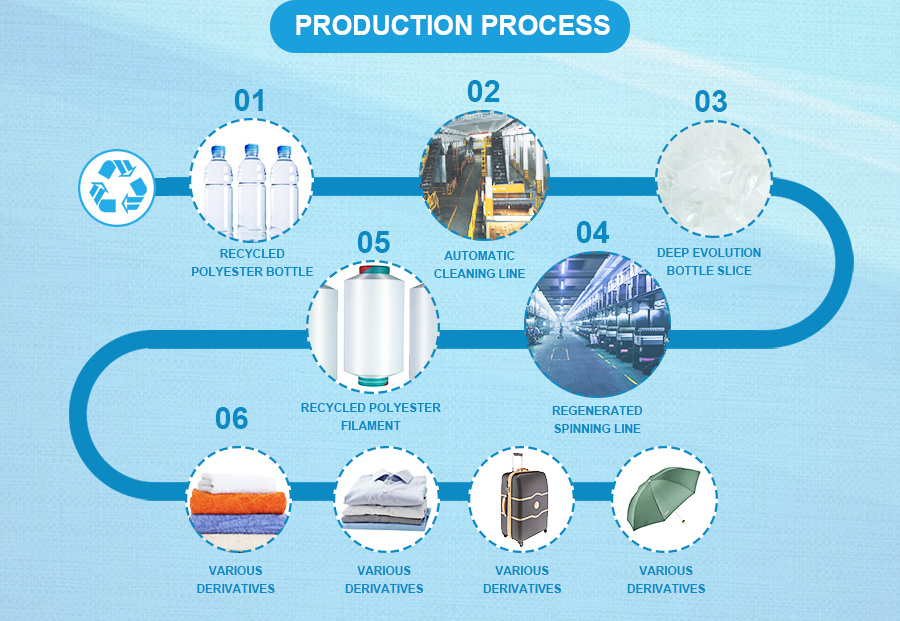 PRODUCTION PROCESS

01
RECYCLED POLYESTER BOTTLE

02
AUTOMATIC CLEANING LINE

03
DEEP EVOLUTION BOTTLE SLICE

04
REGENERATED SPINNING LINE

05
RECYCLED POLYESTER FILAMENT

06
VARIOUS DERIVATIVES

VARIOUS DERIVATIVES

VARIOUS DERIVATIVES

VARIOUS DERIVATIVES